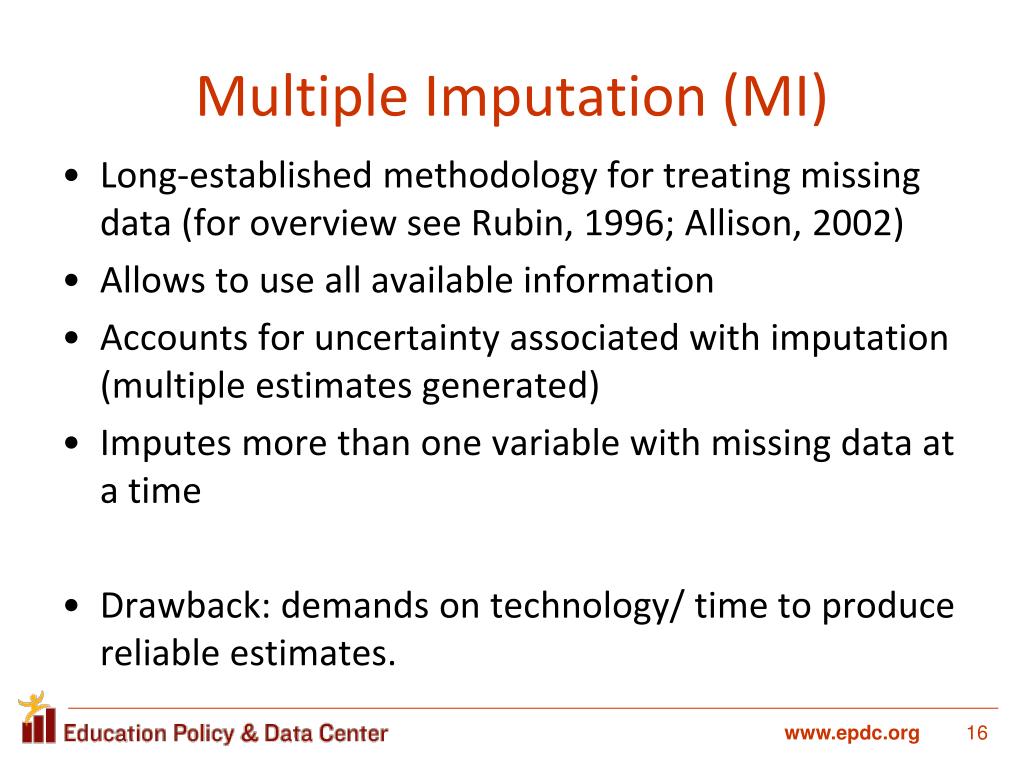 Multiple Imputation (MI)

• Long-established methodology for treating missing data (for overview see Rubin, 1996; Allison, 2002)
• Allows to use all available information
• Accounts for uncertainty associated with imputation (multiple estimates generated)
• Imputes more than one variable with missing data at a time

• Drawback: demands on technology/ time to produce reliable estimates.

Education Policy & Data Center
www.epdc.org 16